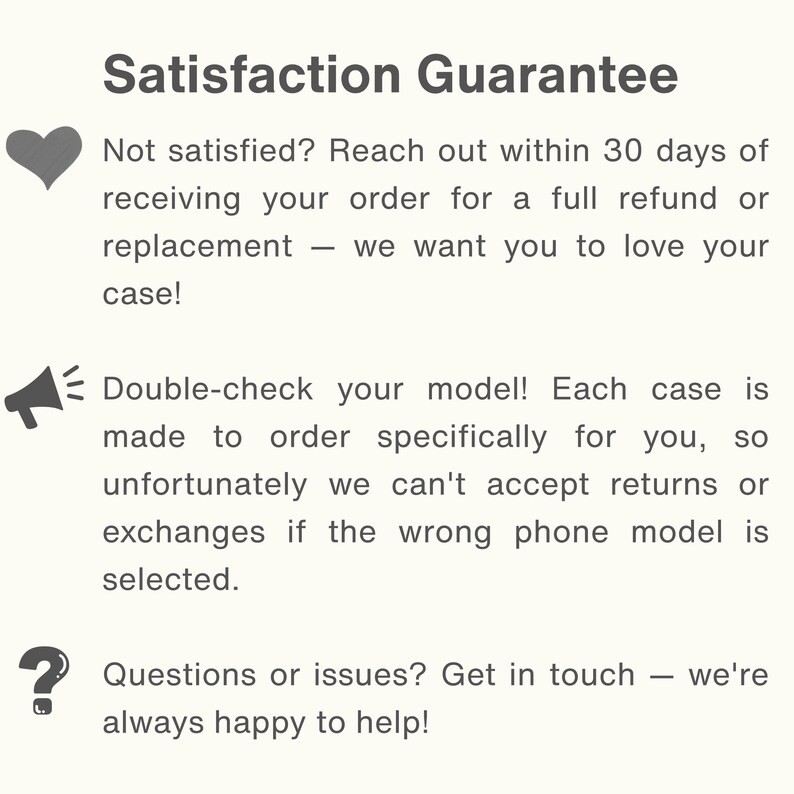 Satisfaction Guarantee

Not satisfied? Reach out within 30 days of receiving your order for a full refund or replacement — we want you to love your case!

Double-check your model! Each case is made to order specifically for you, so unfortunately we can't accept returns or exchanges if the wrong phone model is selected.

Questions or issues? Get in touch — we're always happy to help!